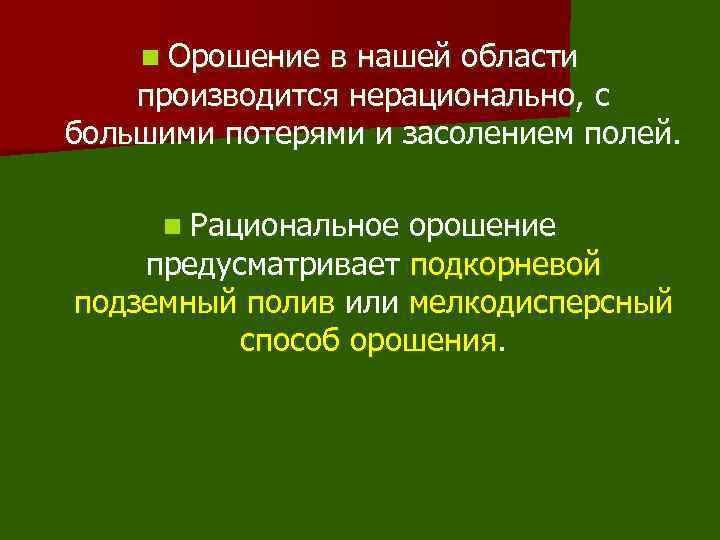 Орошение в нашей области производится нерационально, с большими потерями и засолением полей.

Рациональное орошение предусматривает подкорневой подземный полив или мелкодисперсный способ орошения.